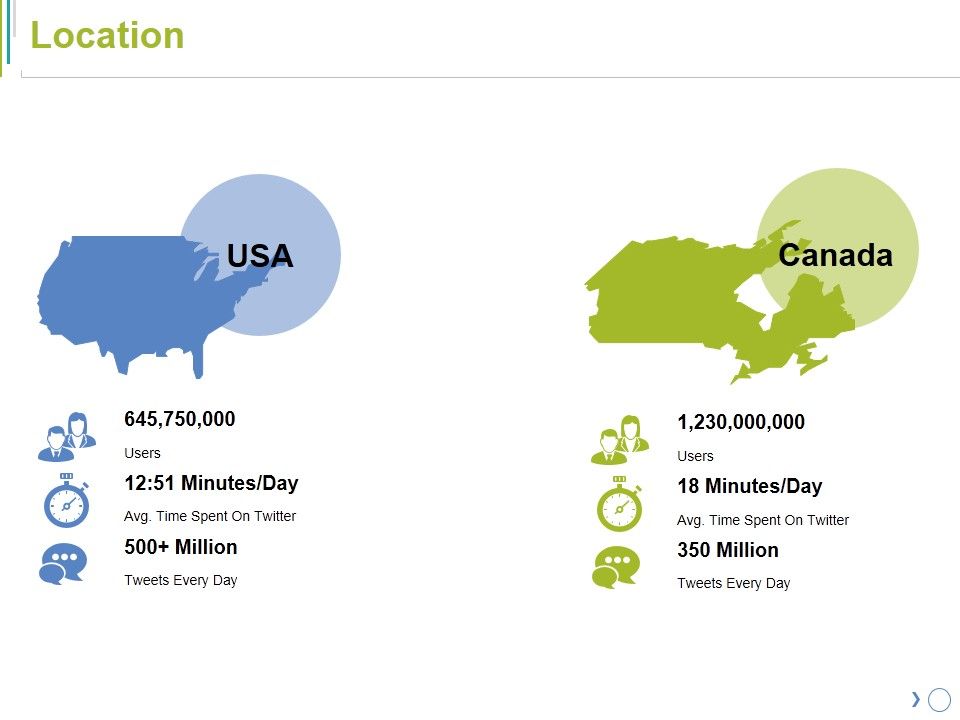 Location

USA

645,750,000
Users

12:51 Minutes/Day
Avg. Time Spent On Twitter

500+ Million
Tweets Every Day

Canada

1,230,000,000
Users

18 Minutes/Day
Avg. Time Spent On Twitter

350 Million
Tweets Every Day